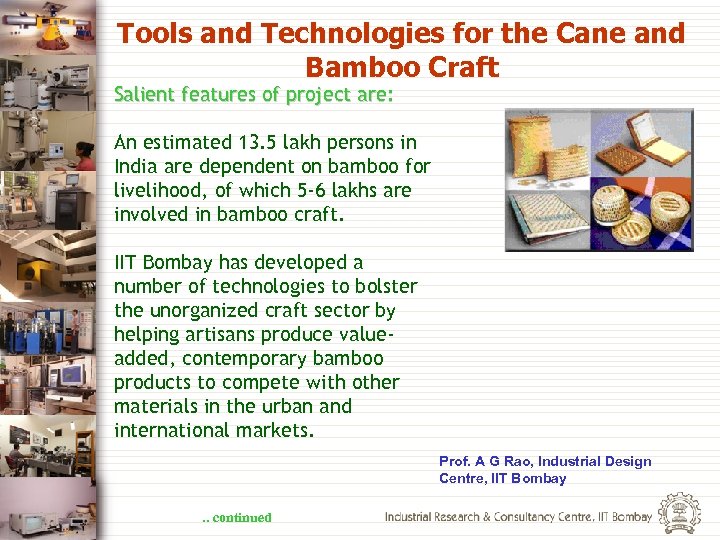 Tools and Technologies for the Cane and Bamboo Craft

Salient features of project are:

An estimated 13.5 lakh persons in India are dependent on bamboo for livelihood, of which 5-6 lakhs are involved in bamboo craft.

IIT Bombay has developed a number of technologies to bolster the unorganized craft sector by helping artisans produce value-added, contemporary bamboo products to compete with other materials in the urban and international markets.

Prof. A G Rao, Industrial Design Centre, IIT Bombay

.. continued

Industrial Research & Consultancy Centre, IIT Bombay